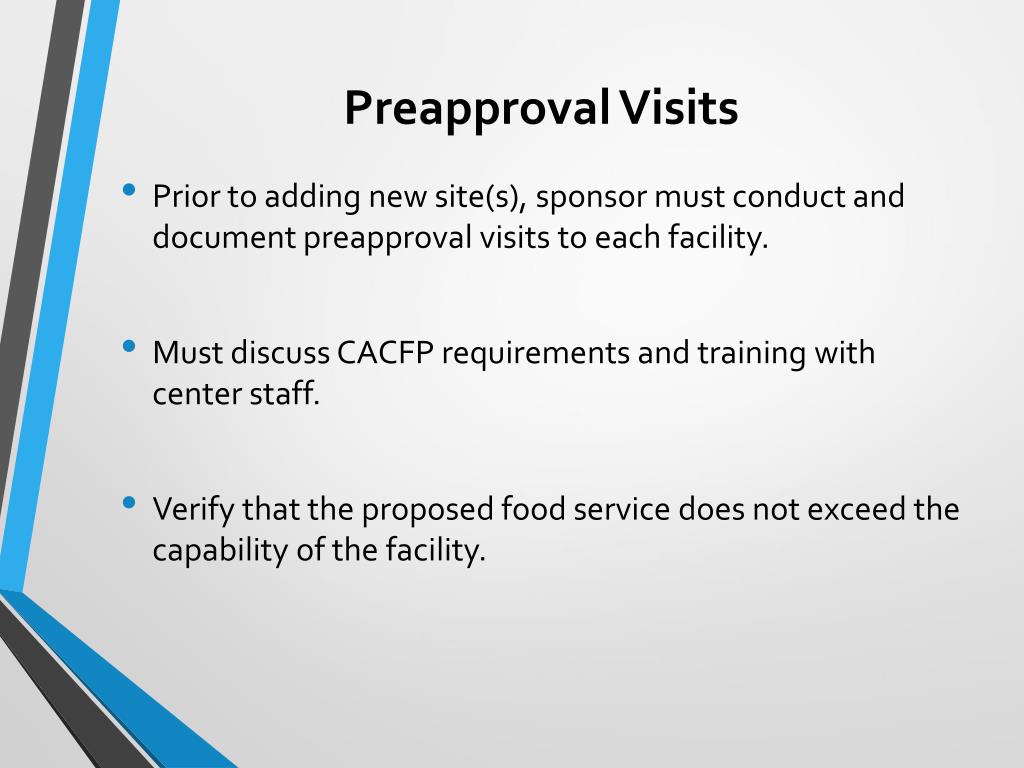 Preapproval Visits

• Prior to adding new site(s), sponsor must conduct and document preapproval visits to each facility.

• Must discuss CACFP requirements and training with center staff.

• Verify that the proposed food service does not exceed the capability of the facility.